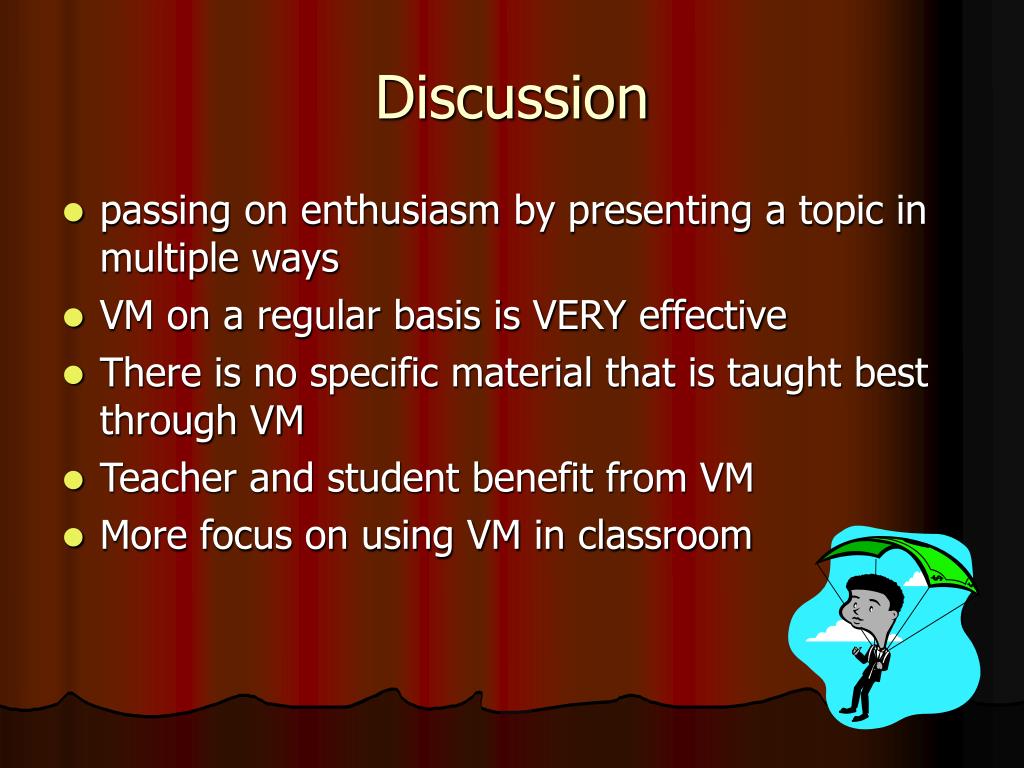 Discussion

- passing on enthusiasm by presenting a topic in multiple ways
- VM on a regular basis is VERY effective
- There is no specific material that is taught best through VM
- Teacher and student benefit from VM
- More focus on using VM in classroom